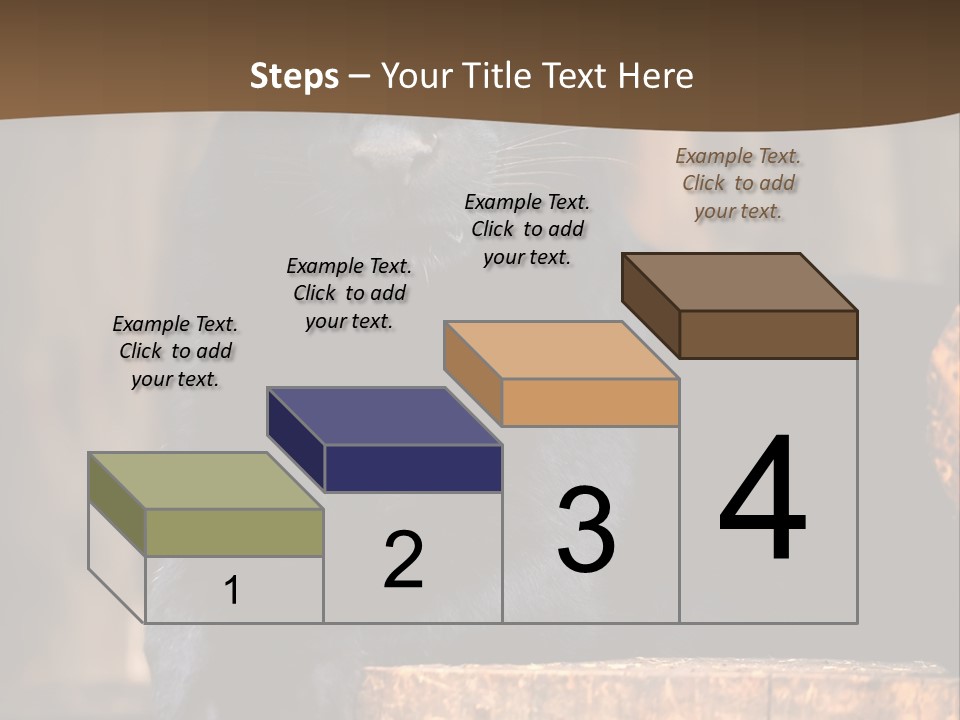 Steps – Your Title Text Here

Example Text. Click to add your text.

Example Text. Click to add your text.

Example Text. Click to add your text.

Example Text. Click to add your text.

1

2

3

4